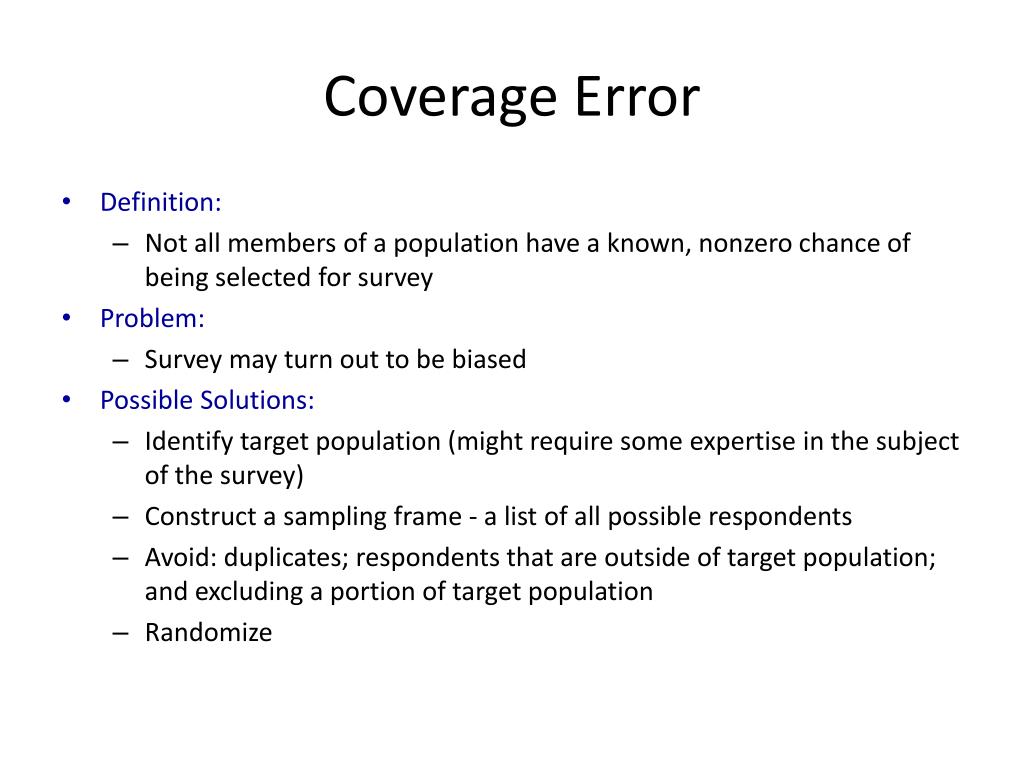 Coverage Error

• Definition:
  – Not all members of a population have a known, nonzero chance of being selected for survey
• Problem:
  – Survey may turn out to be biased
• Possible Solutions:
  – Identify target population (might require some expertise in the subject of the survey)
  – Construct a sampling frame - a list of all possible respondents
  – Avoid: duplicates; respondents that are outside of target population; and excluding a portion of target population
  – Randomize